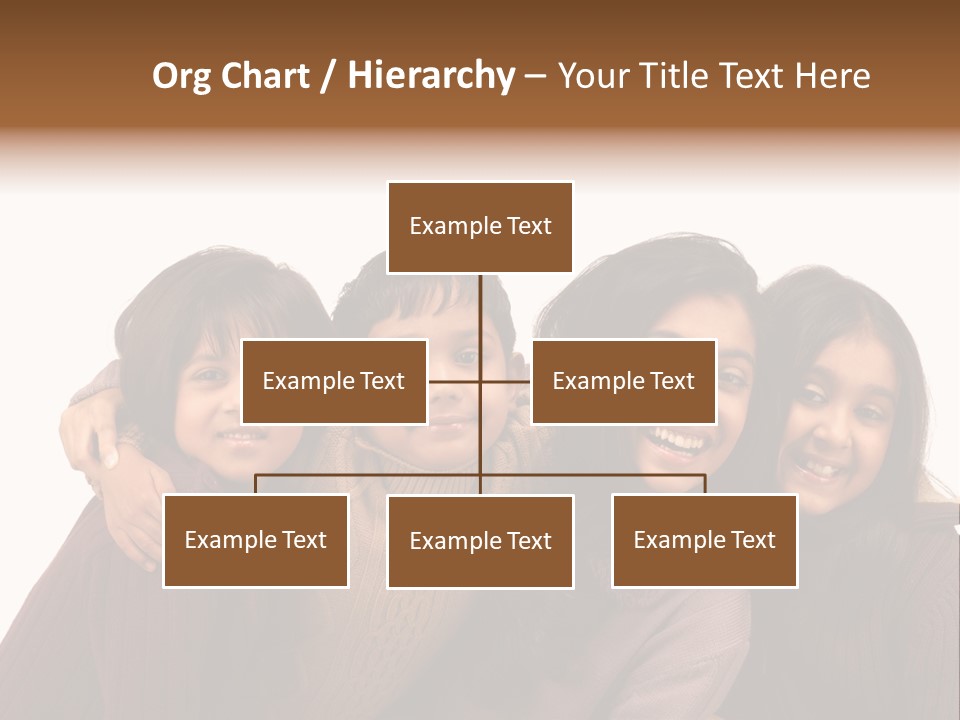 Org Chart / Hierarchy – Your Title Text Here

Example Text

Example Text

Example Text

Example Text

Example Text

Example Text